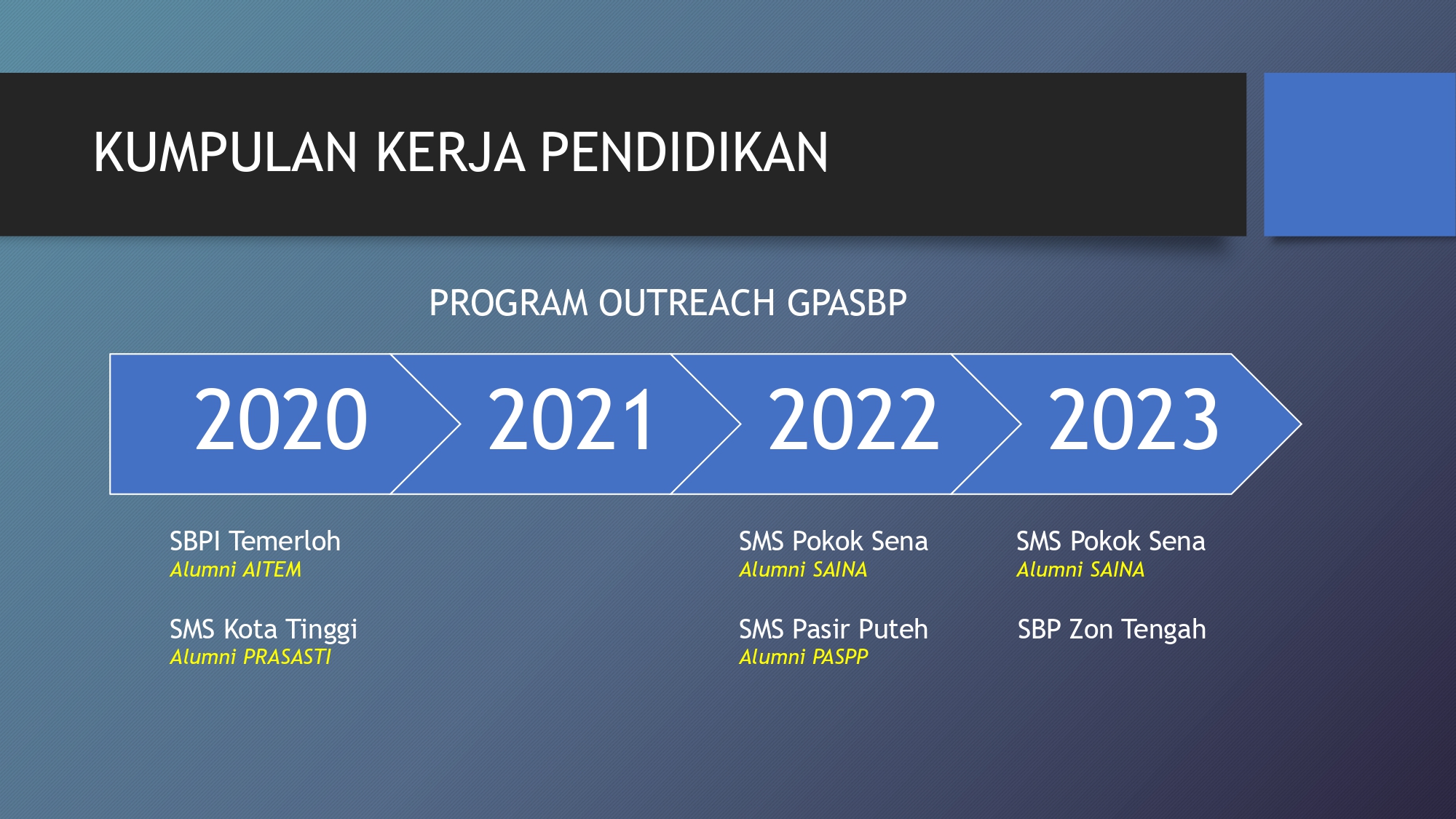 KUMPULAN KERJA PENDIDIKAN

PROGRAM OUTREACH GPASBP

2020 2021 2022 2023

SBPI Temerloh
Alumni AITEM

SMS Kota Tinggi
Alumni PRASASTI

SMS Pokok Sena
Alumni SAINA

SMS Pasir Puteh
Alumni PASPP

SMS Pokok Sena
Alumni SAINA

SBP Zon Tengah